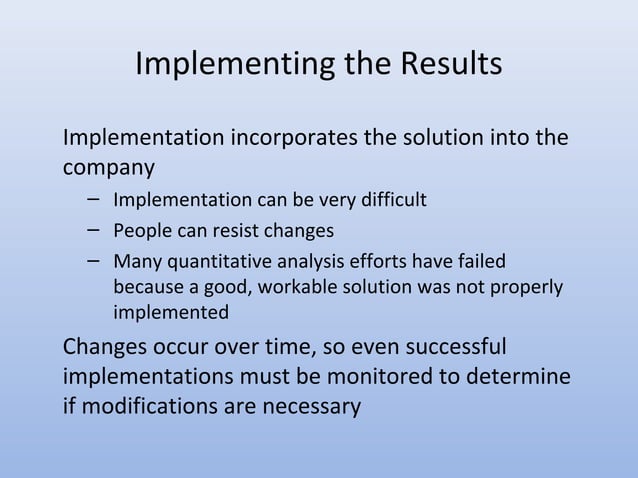 Implementing the Results

Implementation incorporates the solution into the company

– Implementation can be very difficult
– People can resist changes
– Many quantitative analysis efforts have failed because a good, workable solution was not properly implemented

Changes occur over time, so even successful implementations must be monitored to determine if modifications are necessary